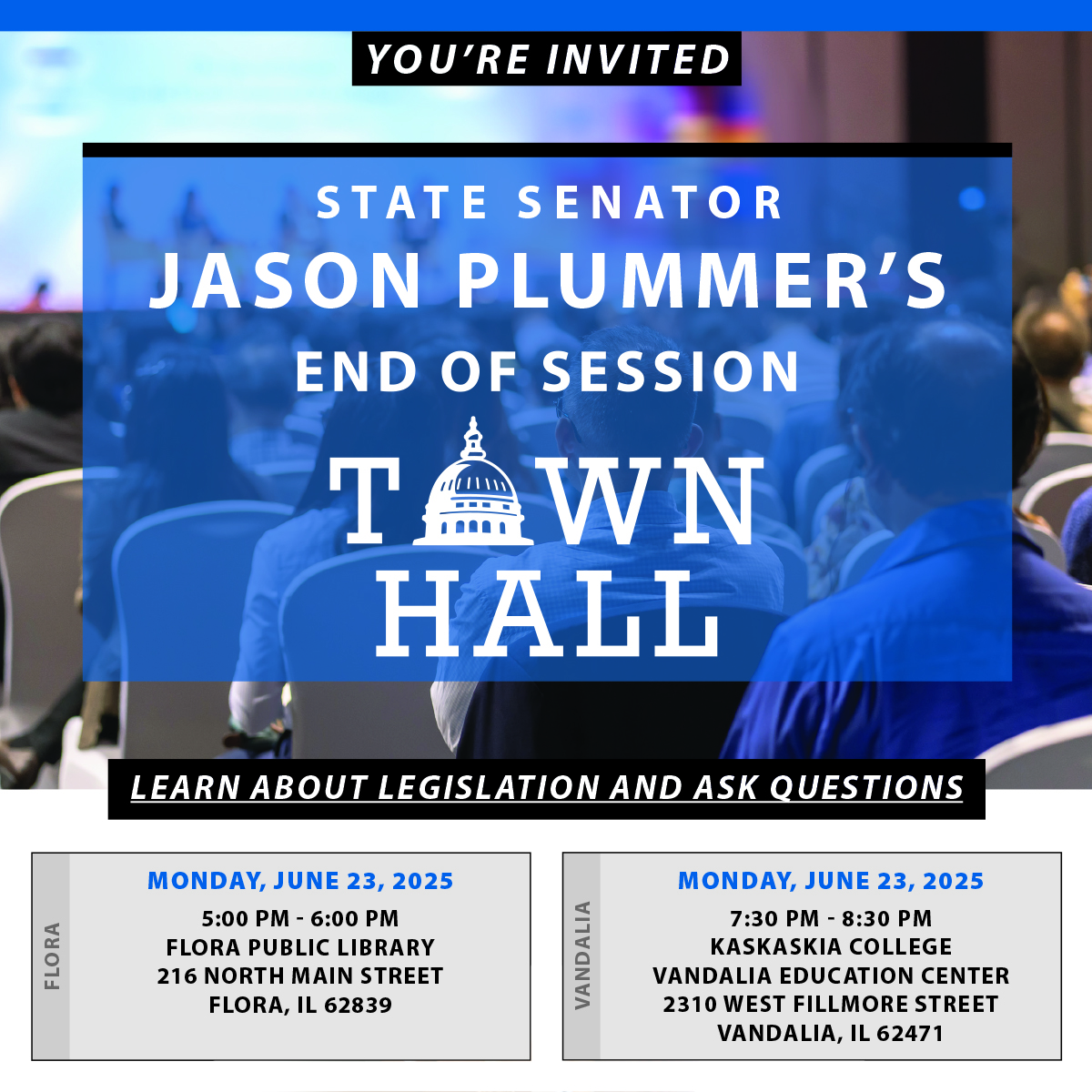 YOU'RE INVITED

STATE SENATOR
JASON PLUMMER'S
END OF SESSION
TOWN HALL

LEARN ABOUT LEGISLATION AND ASK QUESTIONS

FLORA

MONDAY, JUNE 23, 2025
5:00 PM - 6:00 PM
FLORA PUBLIC LIBRARY
216 NORTH MAIN STREET
FLORA, IL 62839

VANDALIA

MONDAY, JUNE 23, 2025
7:30 PM - 8:30 PM
KASKASKIA COLLEGE
VANDALIA EDUCATION CENTER
2310 WEST FILLMORE STREET
VANDALIA, IL 62471